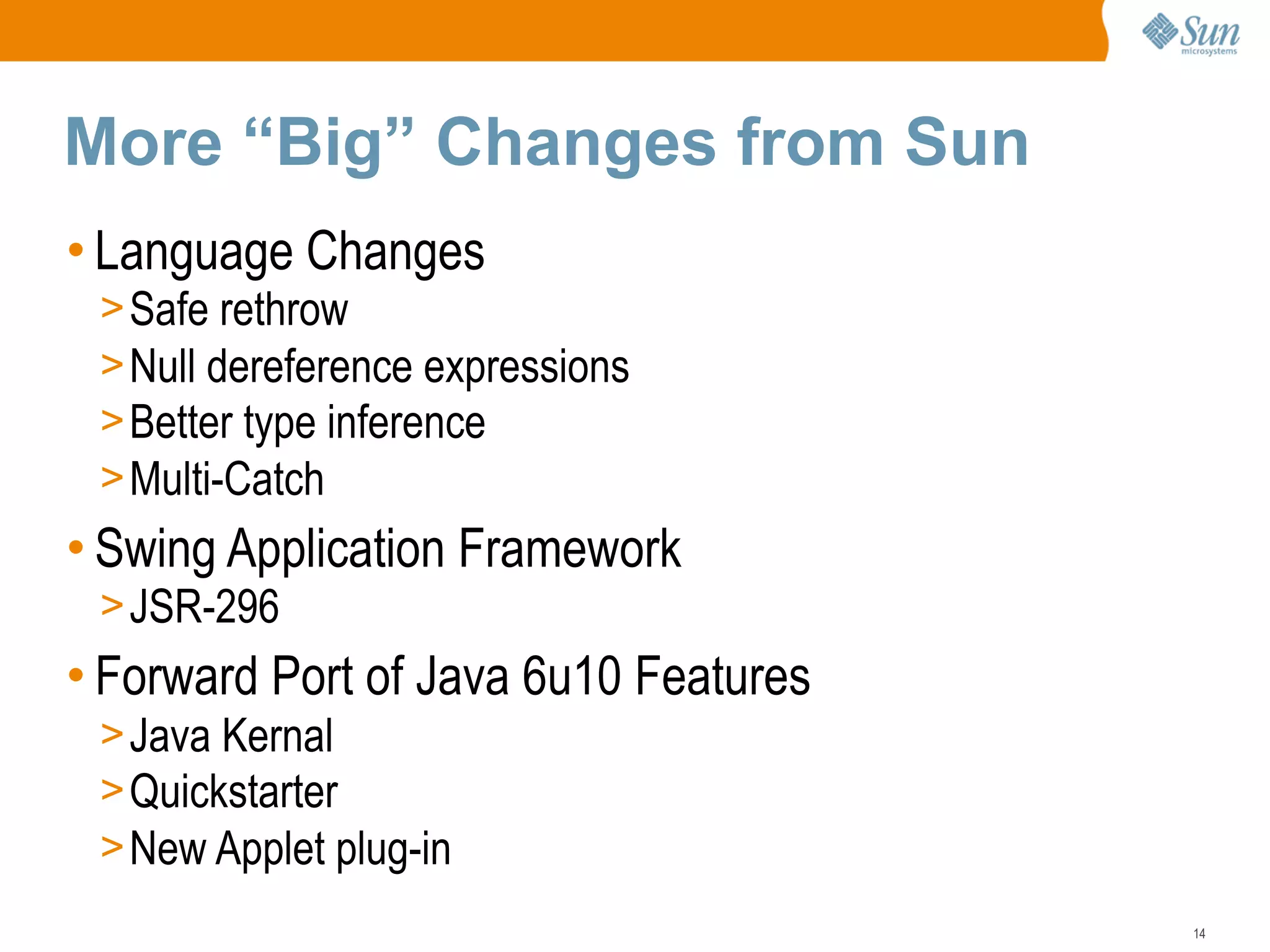 Sun microsystems

More “Big” Changes from Sun

• Language Changes
> Safe rethrow
> Null dereference expressions
> Better type inference
> Multi-Catch

• Swing Application Framework
> JSR-296

• Forward Port of Java 6u10 Features
> Java Kernal
> Quickstarter
> New Applet plug-in

14